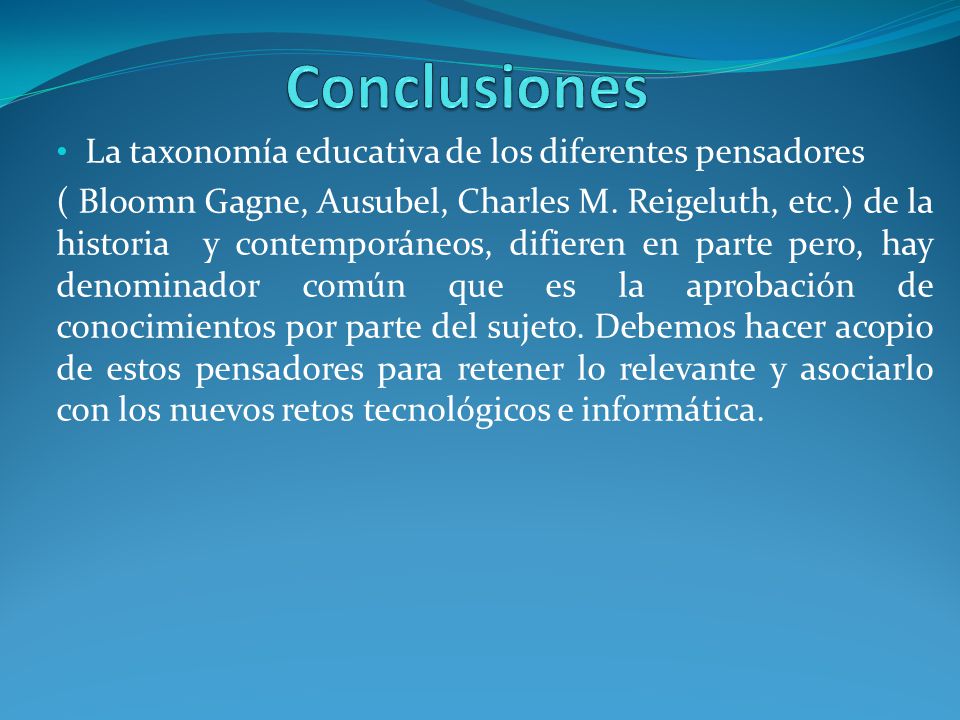 Conclusiones

• La taxonomía educativa de los diferentes pensadores

( Bloomn Gagne, Ausubel, Charles M. Reigeluth, etc.) de la historia y contemporáneos, difieren en parte pero, hay denominador común que es la aprobación de conocimientos por parte del sujeto. Debemos hacer acopio de estos pensadores para retener lo relevante y asociarlo con los nuevos retos tecnológicos e informática.